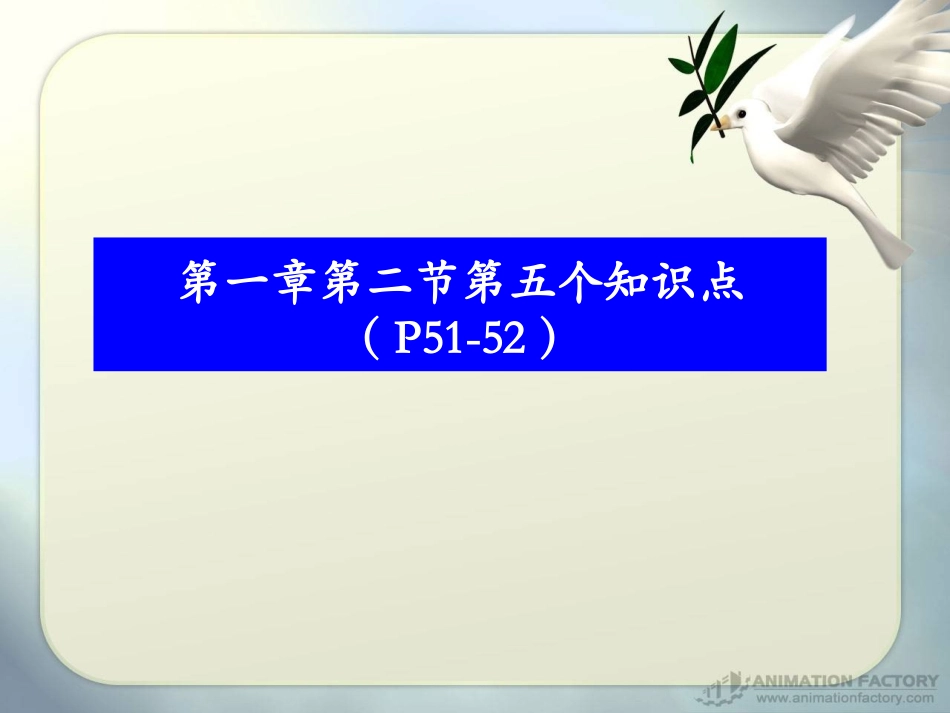 第一章第二节第五个知识点
（P51-52）

ANIMATION FACTORY
www.animationfactory.com